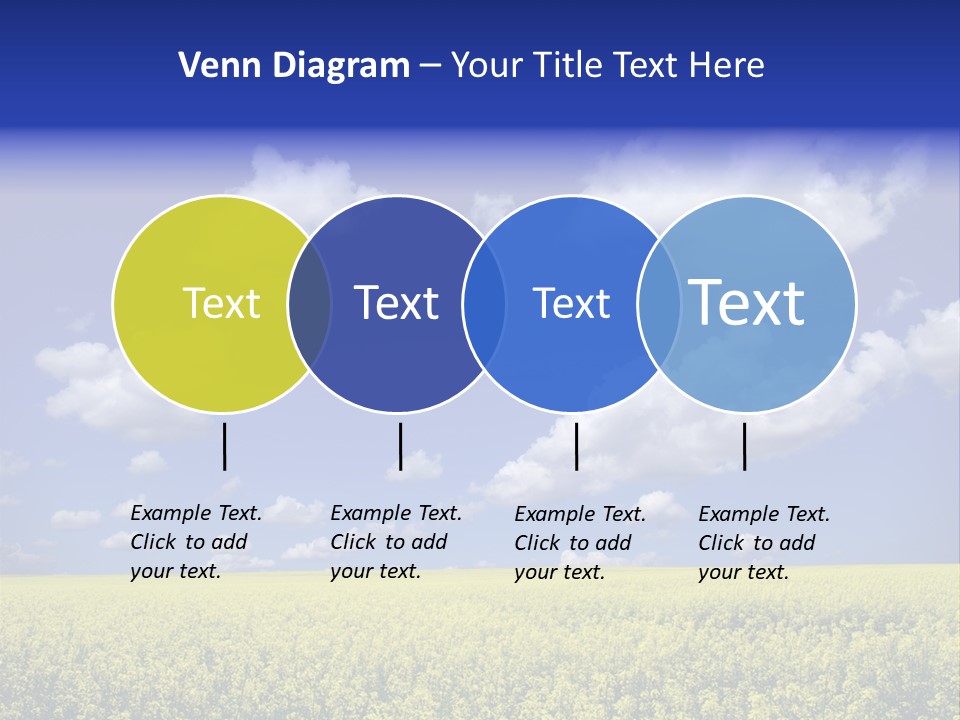 Venn Diagram – Your Title Text Here

Text

Text

Text

Text

Example Text. Click to add your text.

Example Text. Click to add your text.

Example Text. Click to add your text.

Example Text. Click to add your text.